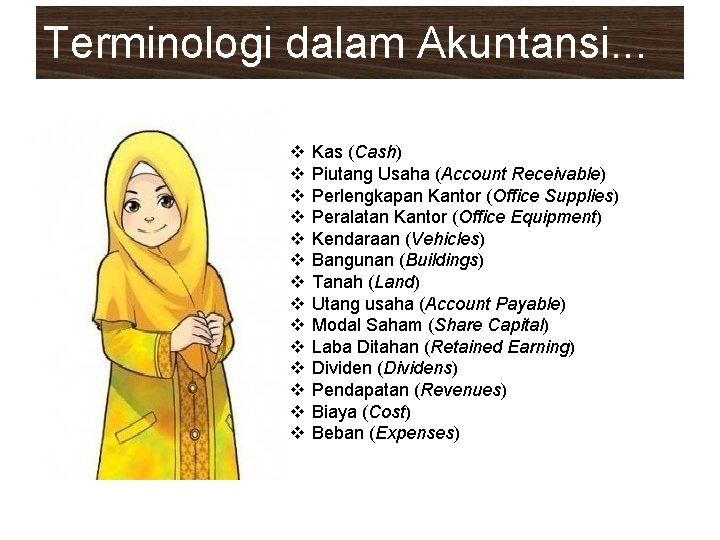 Terminologi dalam Akuntansi...

❖ Kas (Cash)
❖ Piutang Usaha (Account Receivable)
❖ Perlengkapan Kantor (Office Supplies)
❖ Peralatan Kantor (Office Equipment)
❖ Kendaraan (Vehicles)
❖ Bangunan (Buildings)
❖ Tanah (Land)
❖ Utang usaha (Account Payable)
❖ Modal Saham (Share Capital)
❖ Laba Ditahan (Retained Earning)
❖ Dividen (Dividens)
❖ Pendapatan (Revenues)
❖ Biaya (Cost)
❖ Beban (Expenses)